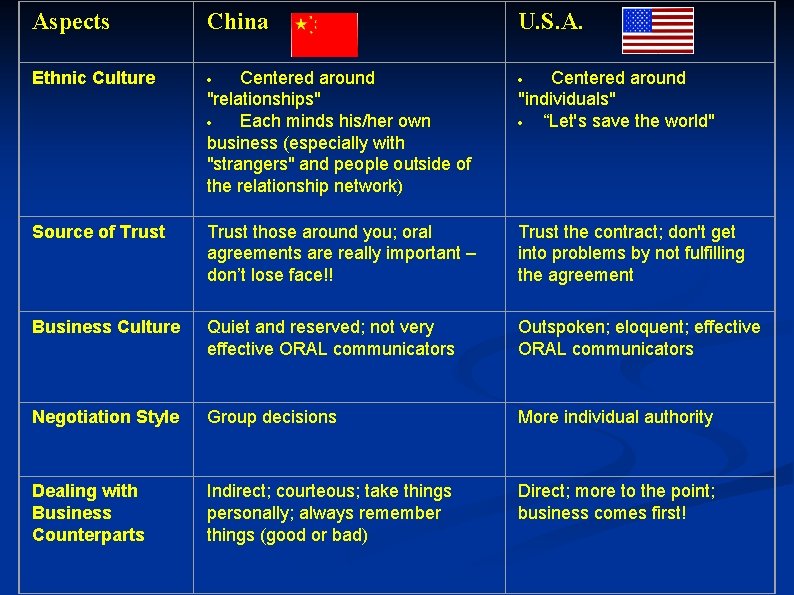 | Aspects | China | U.S.A. |
|---|---|---|
| Ethnic Culture | • Centered around "relationships" • Each minds his/her own business (especially with "strangers" and people outside of the relationship network) | • Centered around "individuals" • “Let's save the world" |
| Source of Trust | Trust those around you; oral agreements are really important – don’t lose face!! | Trust the contract; don't get into problems by not fulfilling the agreement |
| Business Culture | Quiet and reserved; not very effective ORAL communicators | Outspoken; eloquent; effective ORAL communicators |
| Negotiation Style | Group decisions | More individual authority |
| Dealing with Business Counterparts | Indirect; courteous; take things personally; always remember things (good or bad) | Direct; more to the point; business comes first! |